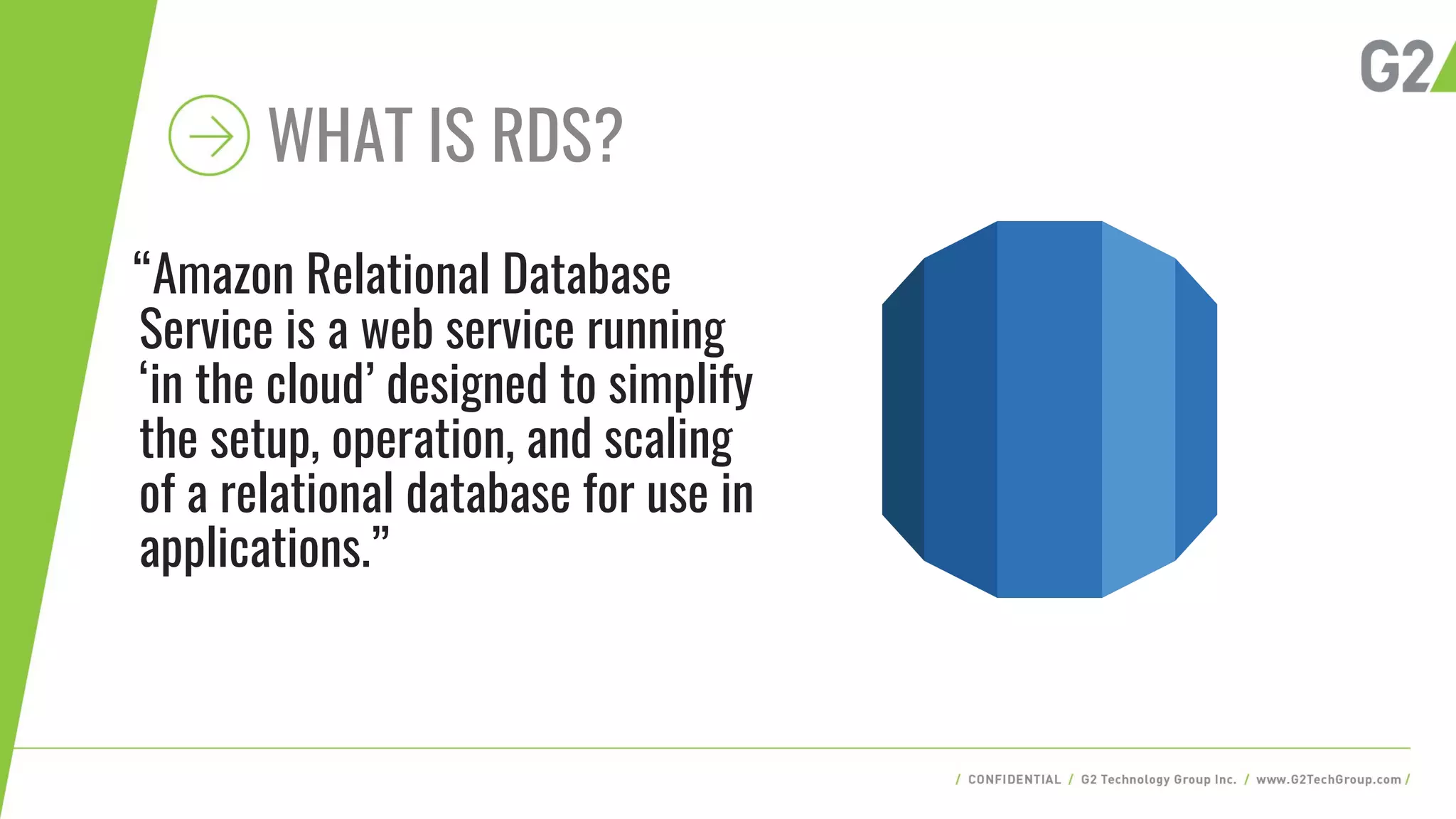 G2

WHAT IS RDS?

“Amazon Relational Database Service is a web service running ‘in the cloud’ designed to simplify the setup, operation, and scaling of a relational database for use in applications.”

/ CONFIDENTIAL / G2 Technology Group Inc. / www.G2TechGroup.com /